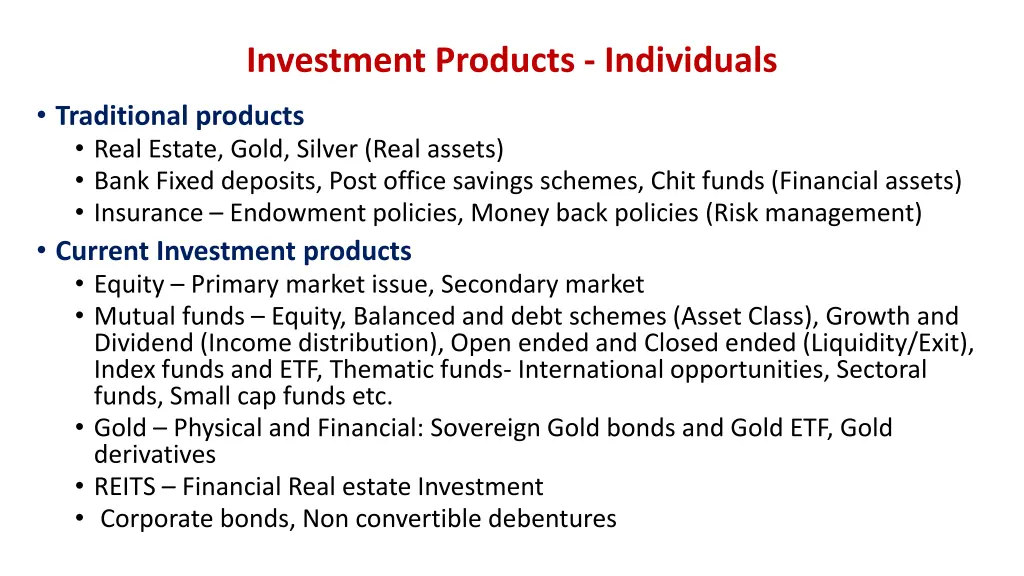 Investment Products - Individuals

• Traditional products
  • Real Estate, Gold, Silver (Real assets)
  • Bank Fixed deposits, Post office savings schemes, Chit funds (Financial assets)
  • Insurance – Endowment policies, Money back policies (Risk management)
• Current Investment products
  • Equity – Primary market issue, Secondary market
  • Mutual funds – Equity, Balanced and debt schemes (Asset Class), Growth and Dividend (Income distribution), Open ended and Closed ended (Liquidity/Exit), Index funds and ETF, Thematic funds- International opportunities, Sectoral funds, Small cap funds etc.
  • Gold – Physical and Financial: Sovereign Gold bonds and Gold ETF, Gold derivatives
  • REITS – Financial Real estate Investment
  • Corporate bonds, Non convertible debentures